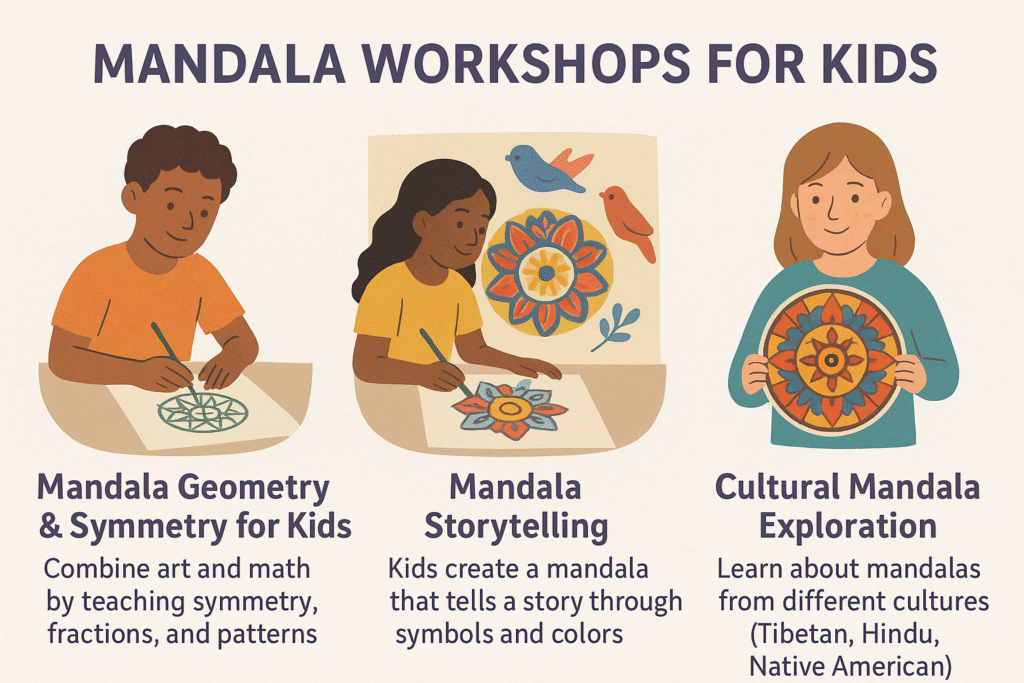 MANDALA WORKSHOPS FOR KIDS

Mandala Geometry & Symmetry for Kids

Combine art and math by teaching symmetry, fractions, and patterns

Mandala Storytelling

Kids create a mandala that tells a story through symbols and colors

Cultural Mandala Exploration

Learn about mandalas from different cultures (Tibetan, Hindu, Native American)